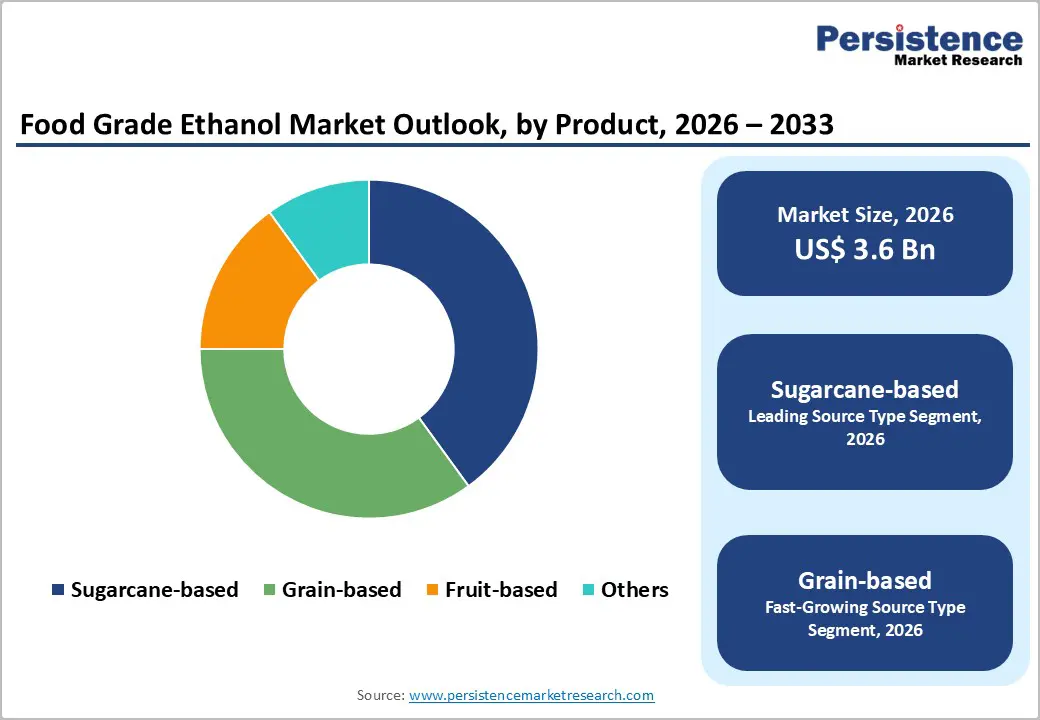 Persistence
Market Research

Food Grade Ethanol Market Outlook, by Product, 2026 – 2033

Sugarcane-based  Grain-based  Fruit-based  Others

Market Size, 2026
US$ 3.6 Bn

Sugarcane-based
Leading Source Type Segment, 2026

Grain-based
Fast-Growing Source Type Segment, 2026

Source: www.persistencemarketresearch.com